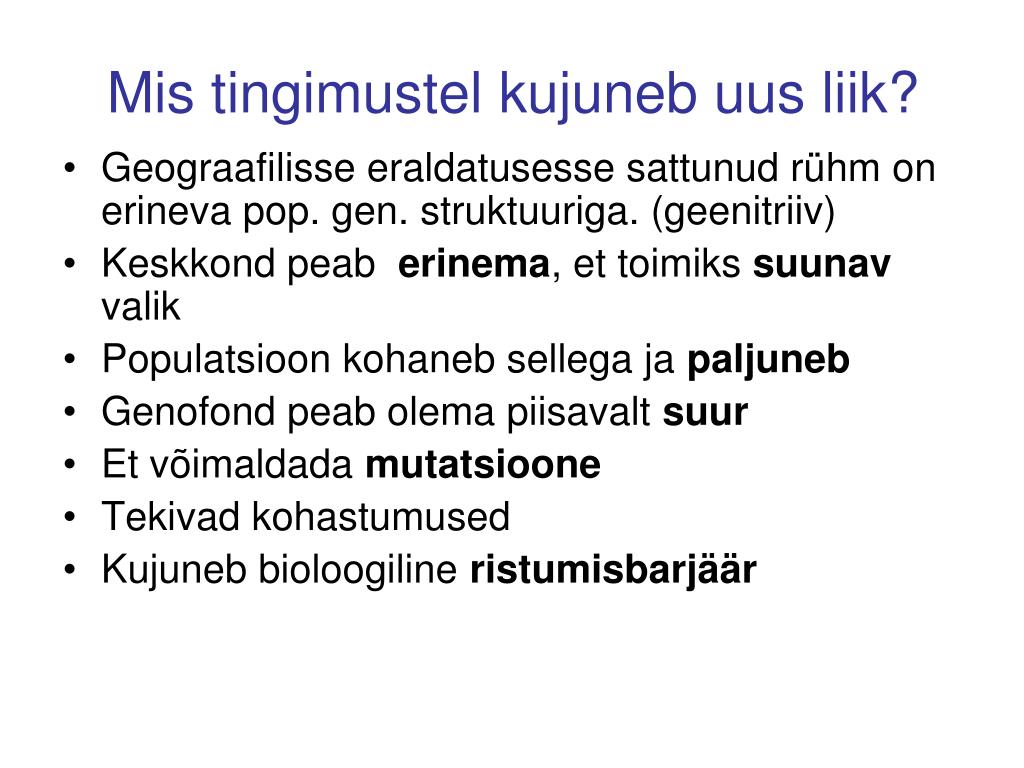 Mis tingimustel kujuneb uus liik?

• Geograafilisse eraldatusesse sattunud rühm on erineva pop. gen. struktuuriga. (geenitriiv)
• Keskkond peab erinema, et toimiks suunav valik
• Populatsioon kohaneb sellega ja paljuneb
• Genofond peab olema piisavalt suur
• Et võimaldada mutatsioone
• Tekivad kohastumused
• Kujuneb bioloogiline ristumisbarjäär